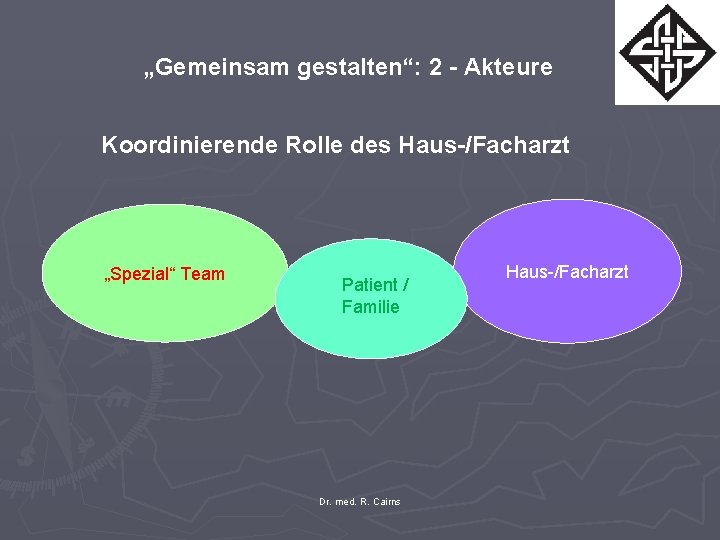 „Gemeinsam gestalten“: 2 - Akteure

Koordinierende Rolle des Haus-/Facharzt

„Spezial“ Team

Patient / Familie

Haus-/Facharzt

Dr. med. R. Cairns